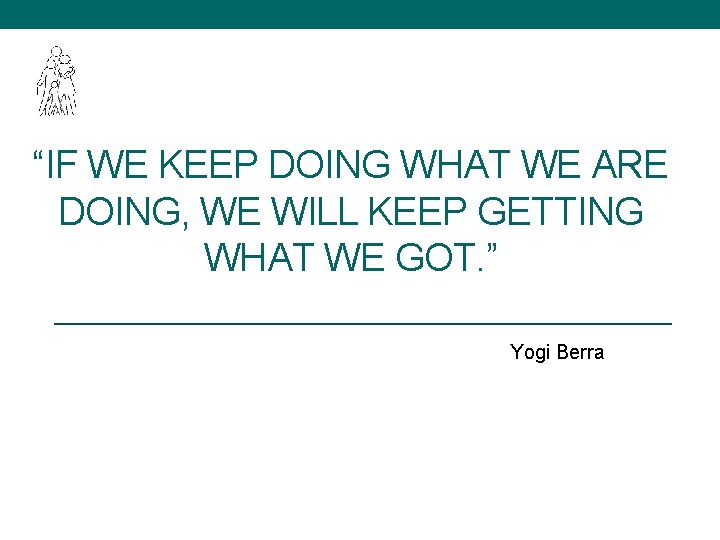 “IF WE KEEP DOING WHAT WE ARE DOING, WE WILL KEEP GETTING WHAT WE GOT.”

Yogi Berra